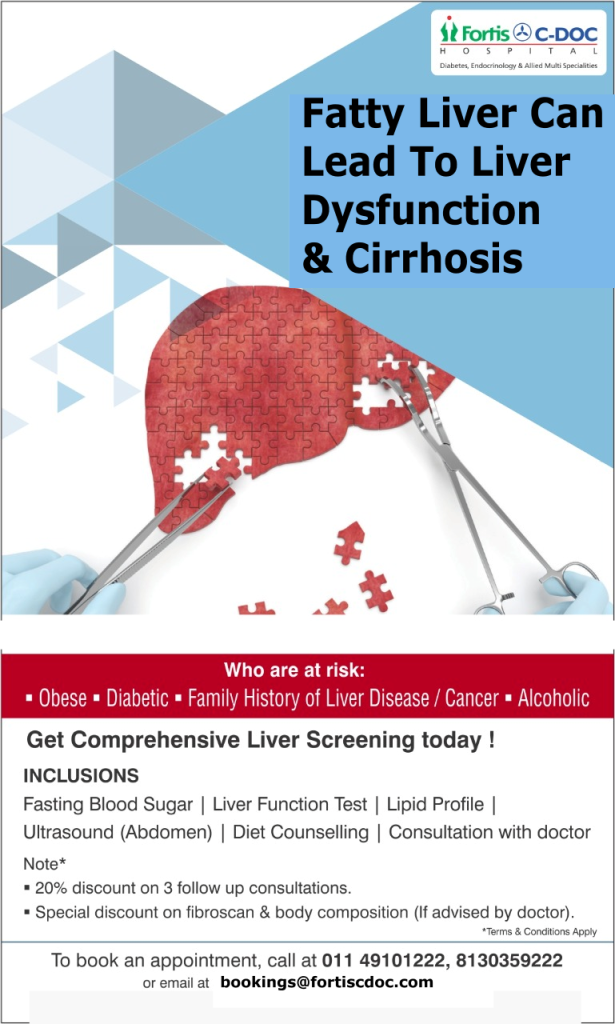 Fortis C-DOC HOSPITAL
Diabetes, Endocrinology & Allied Multi Specialities

Fatty Liver Can Lead To Liver Dysfunction & Cirrhosis

Who are at risk:
▪ Obese ▪ Diabetic ▪ Family History of Liver Disease / Cancer ▪ Alcoholic

Get Comprehensive Liver Screening today !

INCLUSIONS
Fasting Blood Sugar | Liver Function Test | Lipid Profile | Ultrasound (Abdomen) | Diet Counselling | Consultation with doctor

Note*
▪ 20% discount on 3 follow up consultations.
▪ Special discount on fibroscan & body composition (If advised by doctor).
*Terms & Conditions Apply

To book an appointment, call at 011 49101222, 8130359222
or email at bookings@fortiscdoc.com